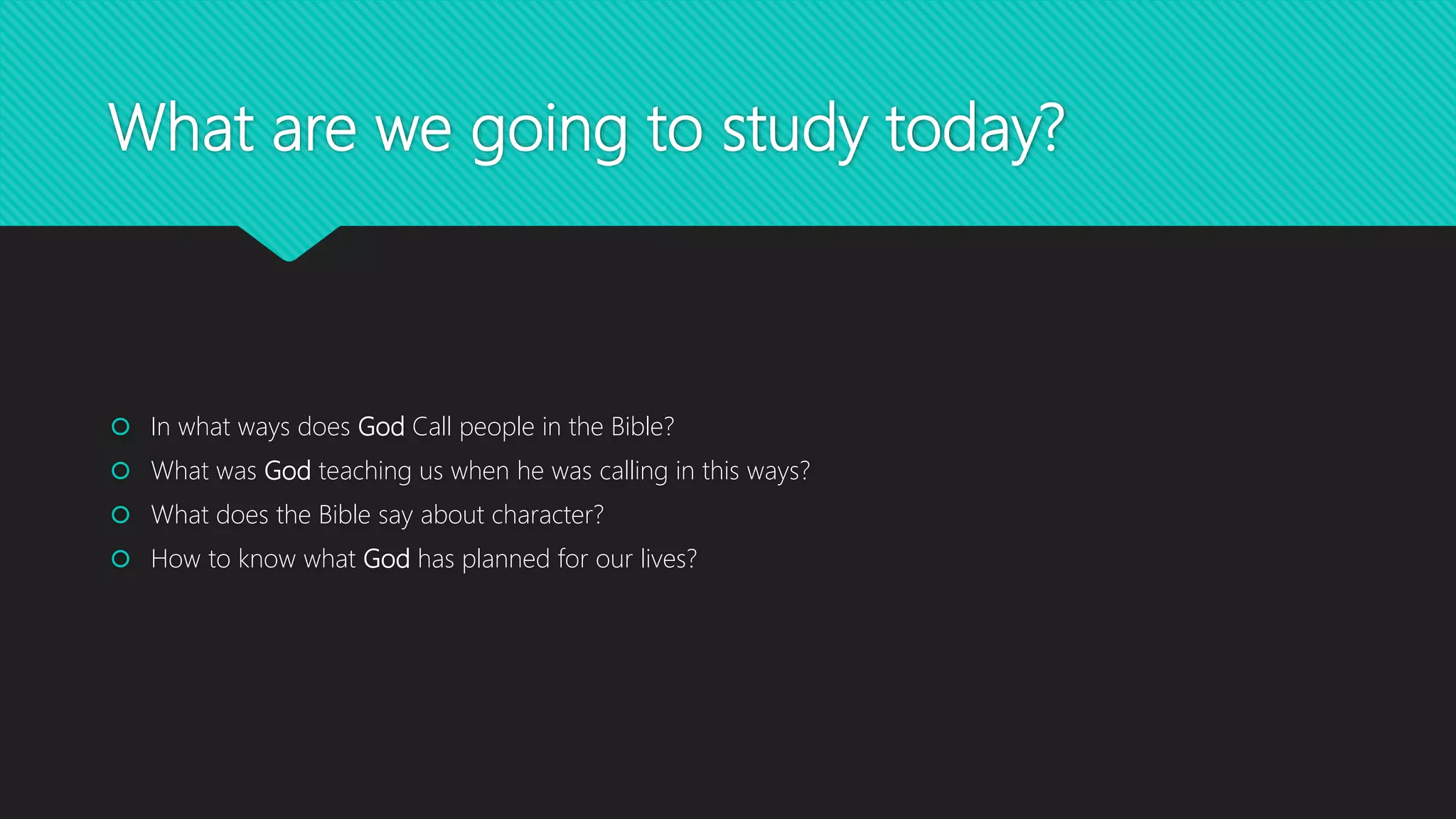 What are we going to study today?

In what ways does God Call people in the Bible?

What was God teaching us when he was calling in this ways?

What does the Bible say about character?

How to know what God has planned for our lives?